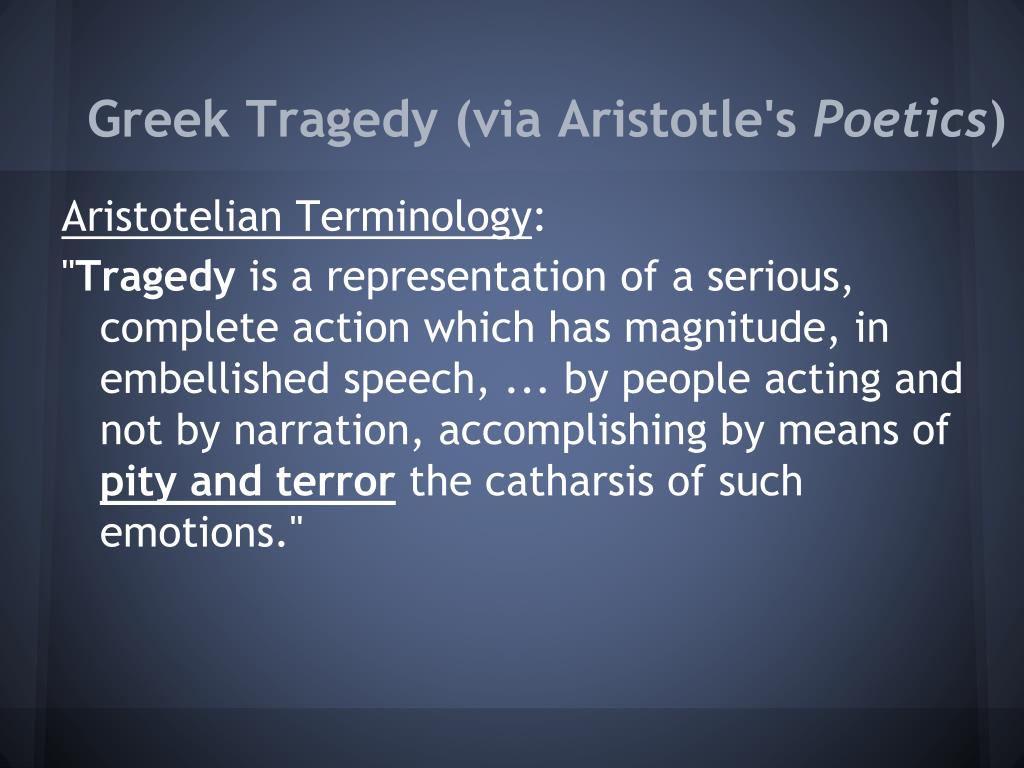 Greek Tragedy (via Aristotle's Poetics)

Aristotelian Terminology:

"Tragedy is a representation of a serious, complete action which has magnitude, in embellished speech, ... by people acting and not by narration, accomplishing by means of pity and terror the catharsis of such emotions."